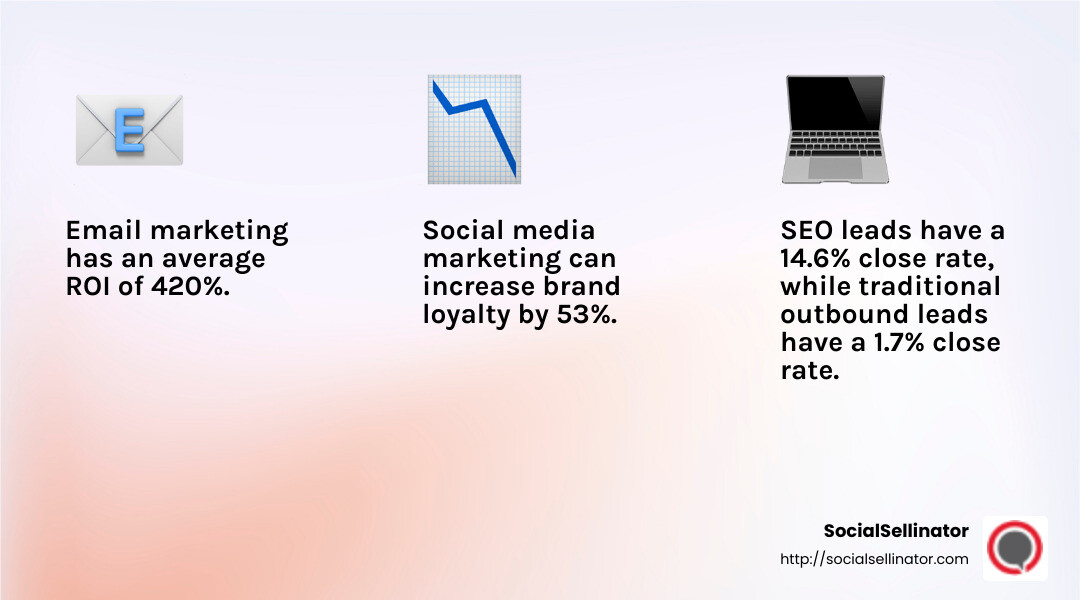 E

Email marketing has an average ROI of 420%.

Social media marketing can increase brand loyalty by 53%.

SEO leads have a 14.6% close rate, while traditional outbound leads have a 1.7% close rate.

SocialSellinator
http://socialsellinator.com